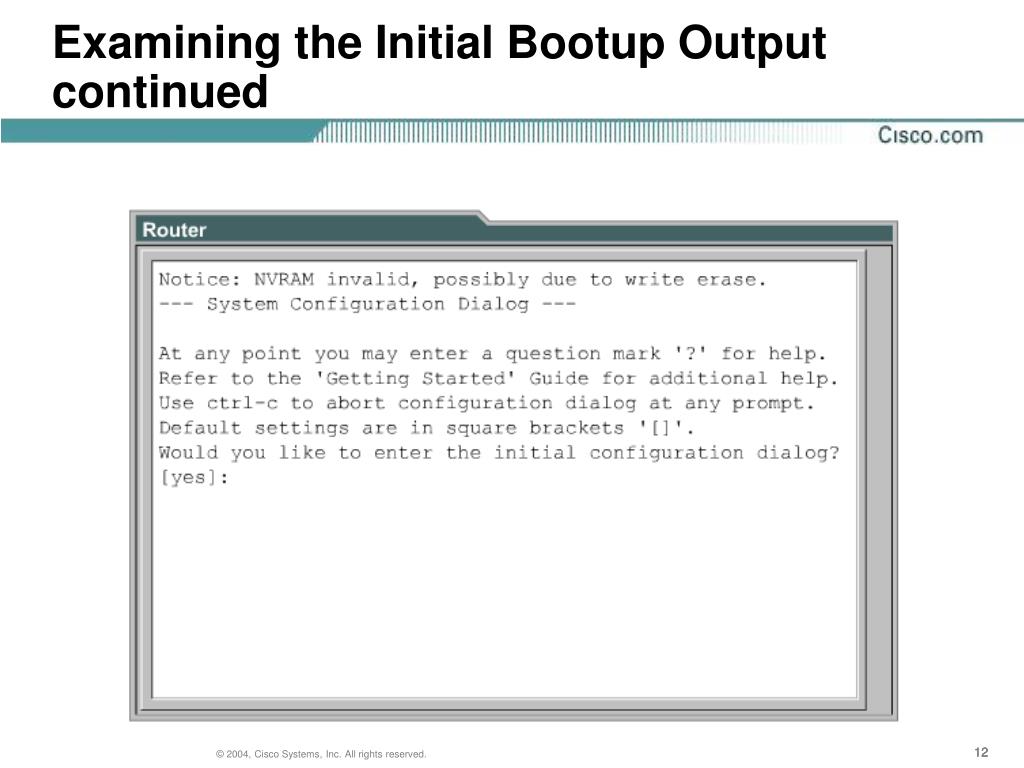 Examining the Initial Bootup Output continued

Cisco.com

Router

Notice: NVRAM invalid, possibly due to write erase.
--- System Configuration Dialog ---

At any point you may enter a question mark '?' for help.
Refer to the 'Getting Started' Guide for additional help.
Use ctrl-c to abort configuration dialog at any prompt.
Default settings are in square brackets '[]'.
Would you like to enter the initial configuration dialog?
[yes]:

© 2004, Cisco Systems, Inc. All rights reserved.

12